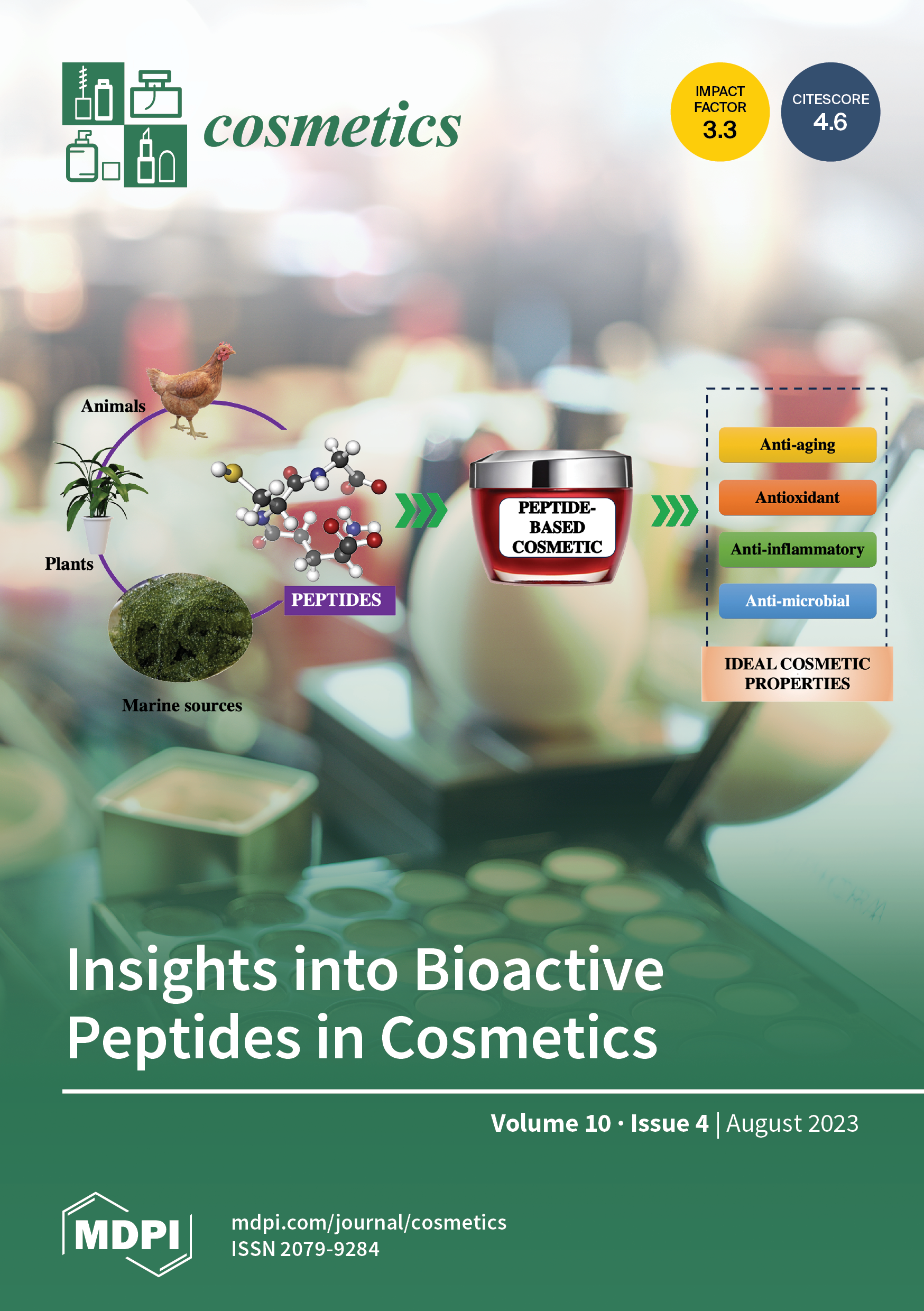 cosmetics

IMPACT FACTOR 3.3

CITESCORE 4.6

Animals

Plants

Marine sources

PEPTIDES

PEPTIDE-BASED COSMETIC

Anti-aging

Antioxidant

Anti-inflammatory

Anti-microbial

IDEAL COSMETIC PROPERTIES

Insights into Bioactive Peptides in Cosmetics

Volume 10 · Issue 4 | August 2023

MDPI

mdpi.com/journal/cosmetics
ISSN 2079-9284